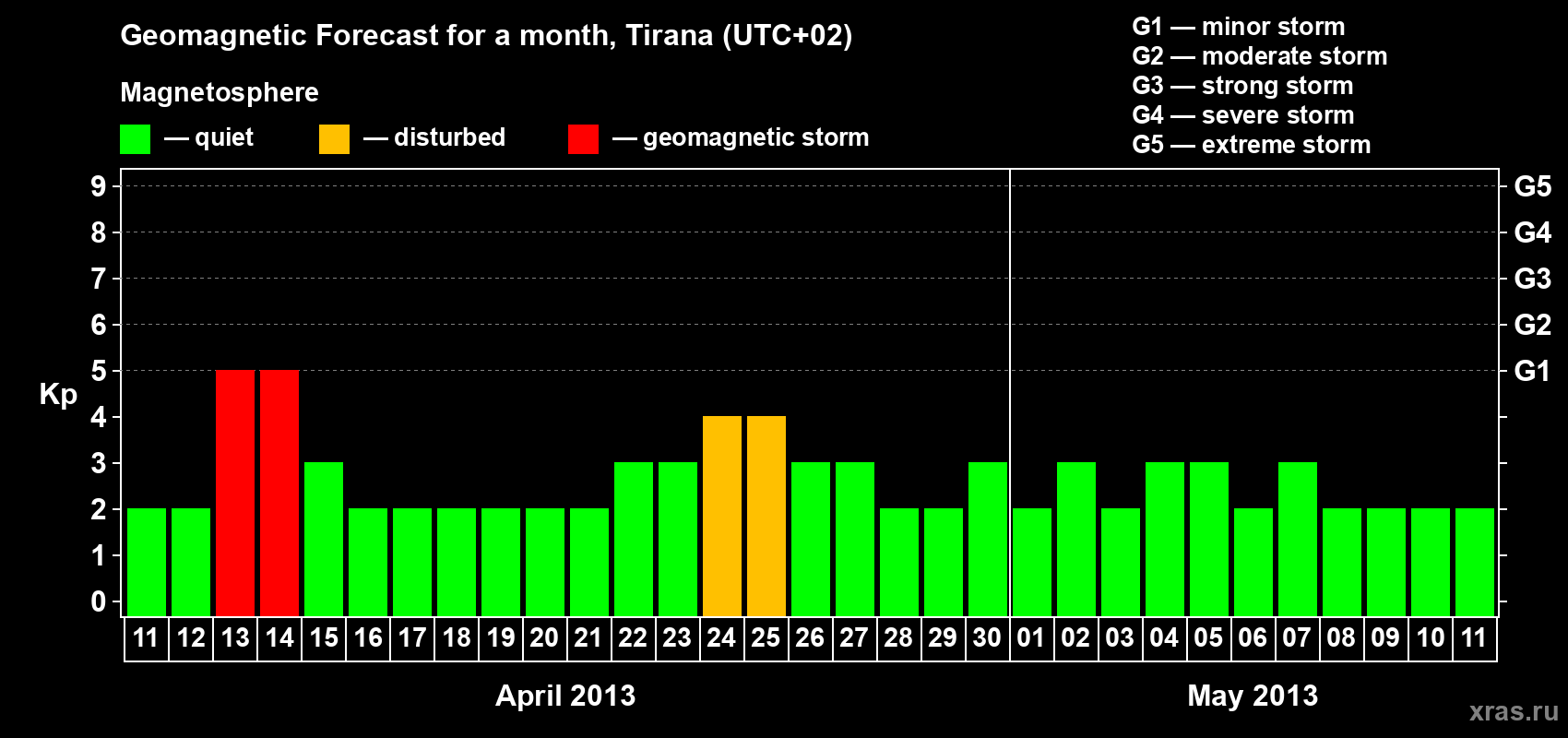 Geomagnetic Forecast for a month, Tirana (UTC+02)

Magnetosphere

— quiet — disturbed — geomagnetic storm

G1 — minor storm
G2 — moderate storm
G3 — strong storm
G4 — severe storm
G5 — extreme storm

Kp

9
8
7
6
5
4
3
2
1
0

G5
G4
G3
G2
G1

11 12 13 14 15 16 17 18 19 20 21 22 23 24 25 26 27 28 29 30 01 02 03 04 05 06 07 08 09 10 11

April 2013

May 2013

xras.ru